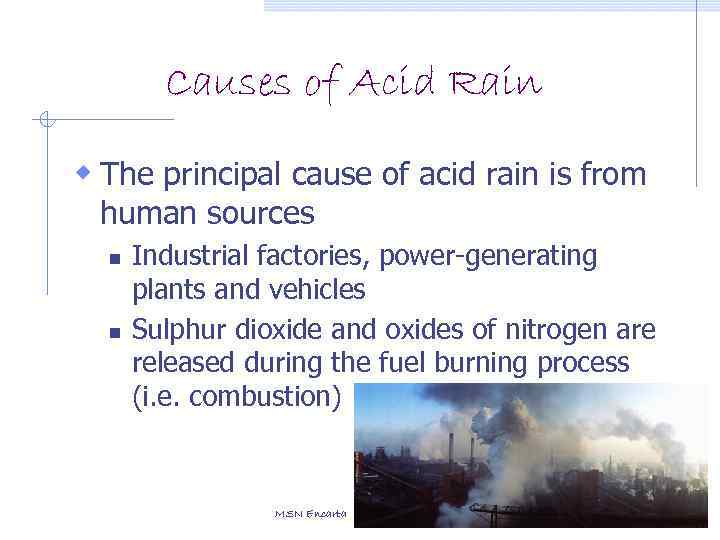 Causes of Acid Rain

The principal cause of acid rain is from human sources

Industrial factories, power-generating plants and vehicles

Sulphur dioxide and oxides of nitrogen are released during the fuel burning process (i.e. combustion)

MSN Encarta